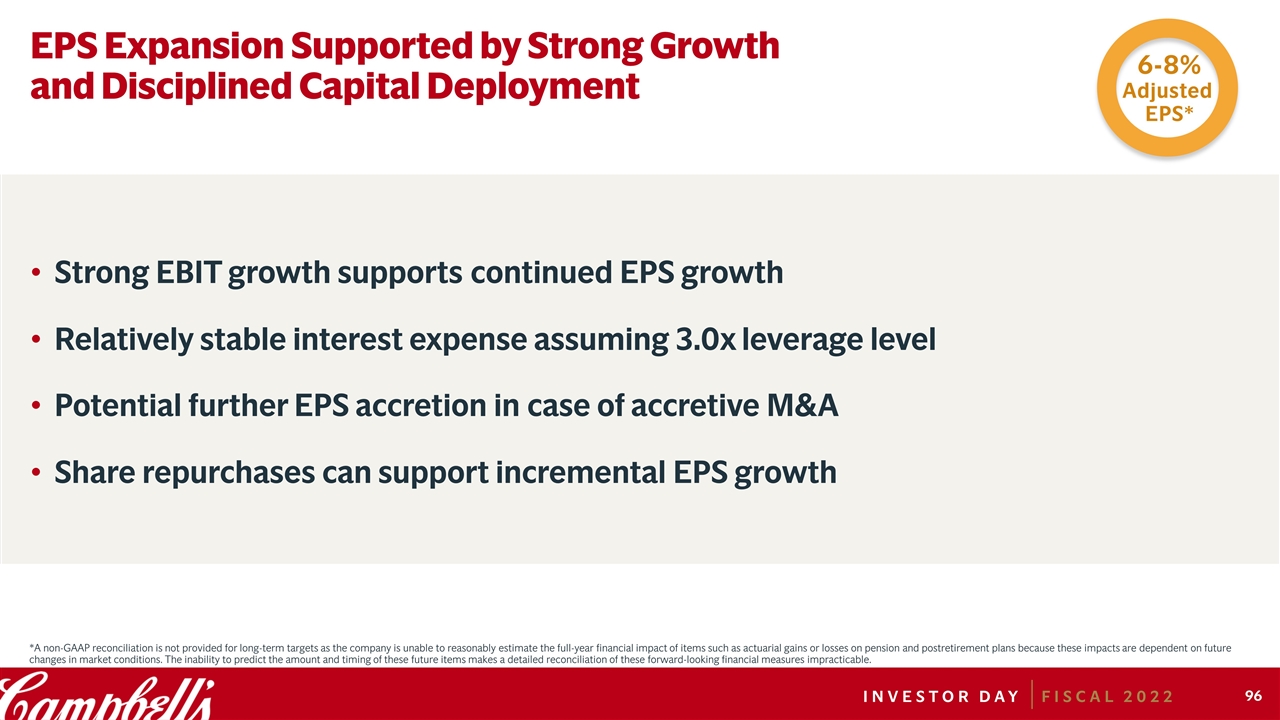 EPS Expansion Supported by Strong Growth and Disciplined Capital Deployment

6-8% Adjusted EPS*

• Strong EBIT growth supports continued EPS growth

• Relatively stable interest expense assuming 3.0x leverage level

• Potential further EPS accretion in case of accretive M&A

• Share repurchases can support incremental EPS growth

*A non-GAAP reconciliation is not provided for long-term targets as the company is unable to reasonably estimate the full-year financial impact of items such as actuarial gains or losses on pension and postretirement plans because these impacts are dependent on future changes in market conditions. The inability to predict the amount and timing of these future items makes a detailed reconciliation of these forward-looking financial measures impracticable.

Campbell's

INVESTOR DAY | FISCAL 2022

96